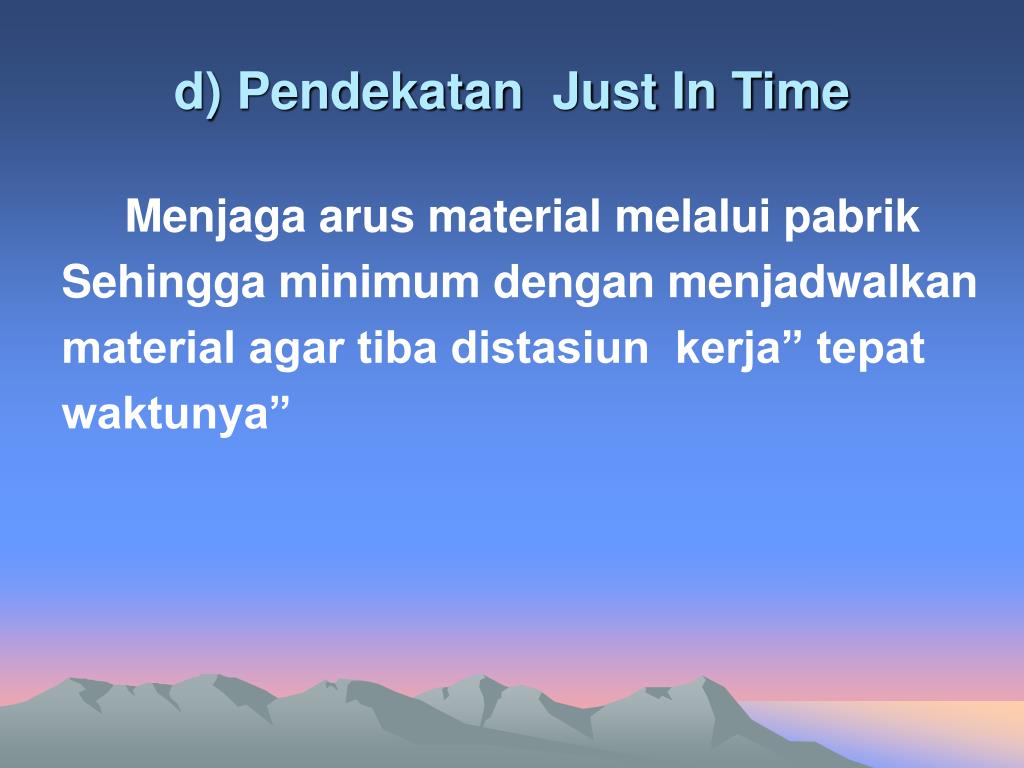 d) Pendekatan  Just In Time

Menjaga arus material melalui pabrik Sehingga minimum dengan menjadwalkan material agar tiba distasiun  kerja” tepat waktunya”